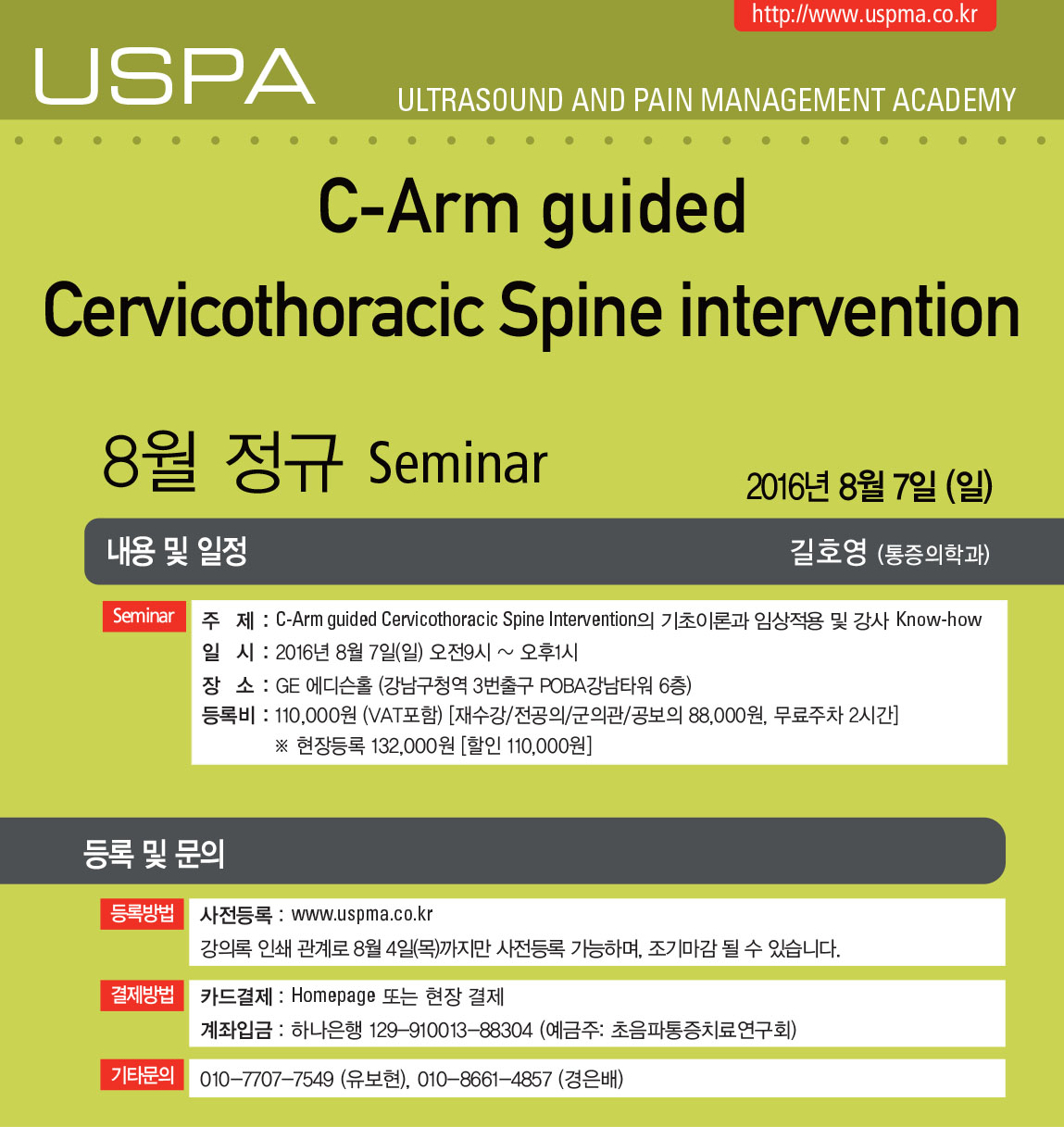 http://www.uspma.co.kr

USPA

ULTRASOUND AND PAIN MANAGEMENT ACADEMY

C-Arm guided
Cervicothoracic Spine intervention

8월 정규 Seminar

2016년 8월 7일 (일)

내용 및 일정

길호영 (통증의학과)

Seminar

주 제 : C-Arm guided Cervicothoracic Spine Intervention의 기초이론과 임상적용 및 강사 Know-how
일 시 : 2016년 8월 7일(일) 오전9시 ~ 오후1시
장 소 : GE 에디슨홀 (강남구청역 3번출구 POBA강남타워 6층)
등록비 : 110,000원 (VAT포함) [재수강/전공의/군의관/공보의 88,000원, 무료주차 2시간]
※ 현장등록 132,000원 [할인 110,000원]

등록 및 문의

등록방법

사전등록 : www.uspma.co.kr
강의록 인쇄 관계로 8월 4일(목)까지만 사전등록 가능하며, 조기마감 될 수 있습니다.

결제방법

카드결제 : Homepage 또는 현장 결제
계좌입금 : 하나은행 129-910013-88304 (예금주: 초음파통증치료연구회)

기타문의

010-7707-7549 (유보현), 010-8661-4857 (경은배)